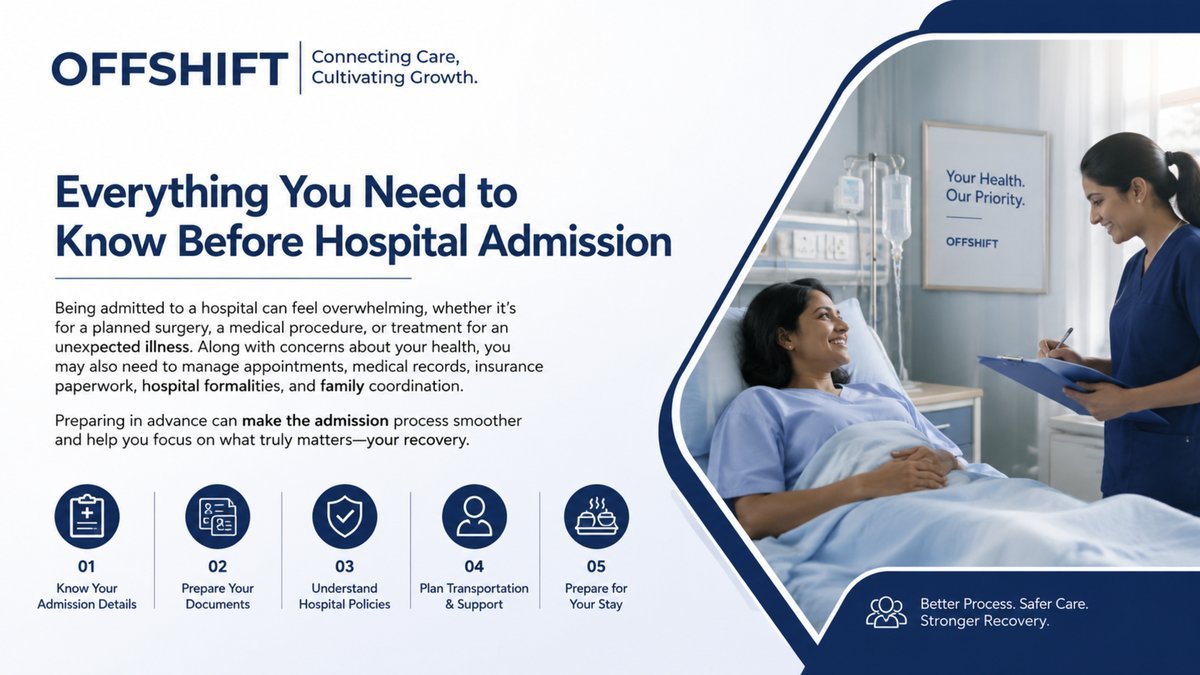 OFFSHIFT
Connecting Care, Cultivating Growth.

Everything You Need to Know Before Hospital Admission

Being admitted to a hospital can feel overwhelming, whether it's for a planned surgery, a medical procedure, or treatment for an unexpected illness. Along with concerns about your health, you may also need to manage appointments, medical records, insurance paperwork, hospital formalities, and family coordination.

Preparing in advance can make the admission process smoother and help you focus on what truly matters—your recovery.

01
Know Your Admission Details

02
Prepare Your Documents

03
Understand Hospital Policies

04
Plan Transportation & Support

05
Prepare for Your Stay

Your Health. Our Priority.
OFFSHIFT

Better Process. Safer Care. Stronger Recovery.